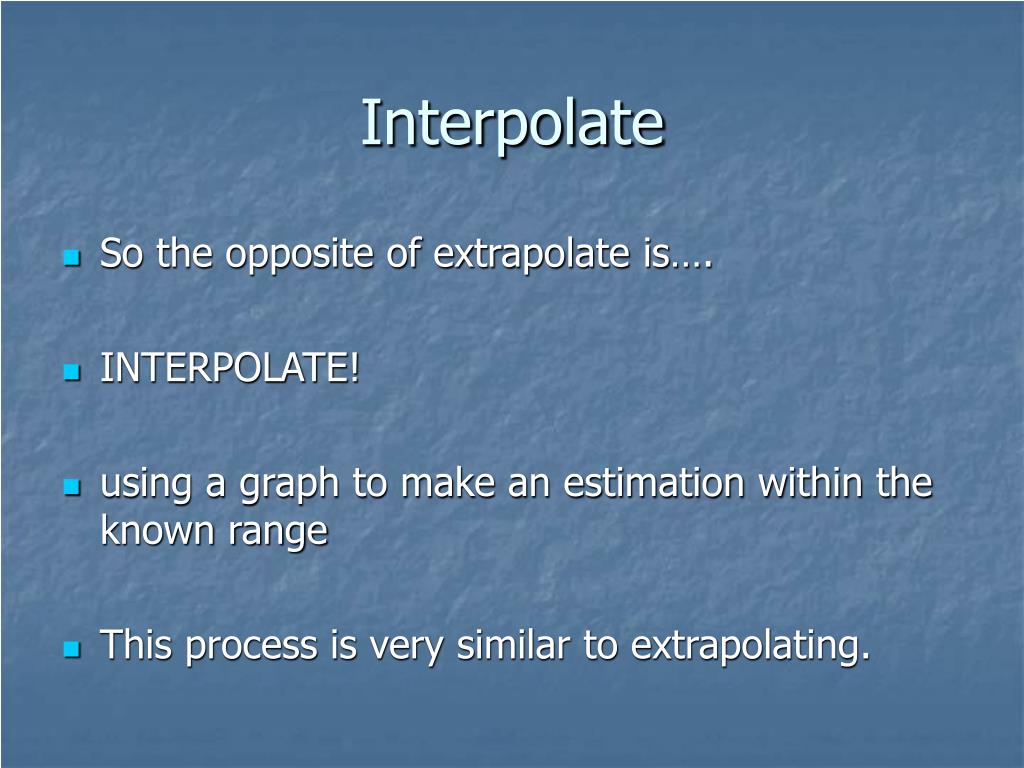 Interpolate

So the opposite of extrapolate is….

INTERPOLATE!

using a graph to make an estimation within the known range

This process is very similar to extrapolating.